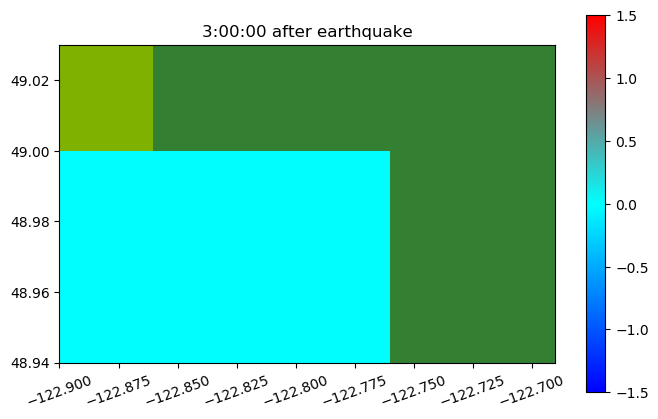 3:00:00 after earthquake

49.02
49.00
48.98
48.96
48.94

−122.900 −122.875 −122.850 −122.825 −122.800 −122.775 −122.750 −122.725 −122.700

1.5
1.0
0.5
0.0
−0.5
−1.0
−1.5